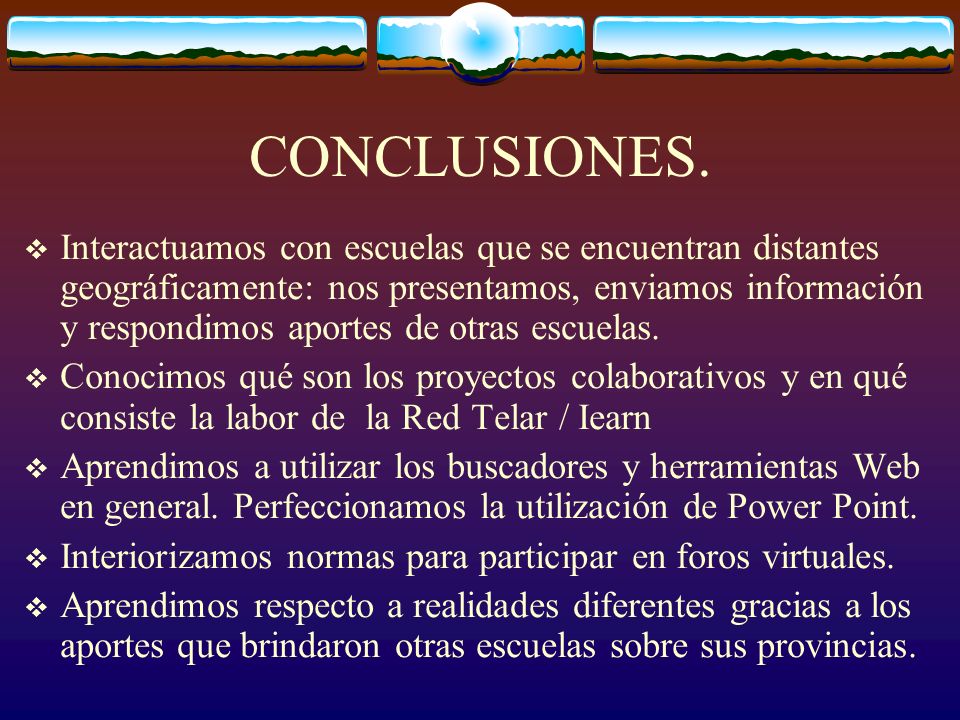 CONCLUSIONES.

❖ Interactuamos con escuelas que se encuentran distantes geográficamente: nos presentamos, enviamos información y respondimos aportes de otras escuelas.

❖ Conocimos qué son los proyectos colaborativos y en qué consiste la labor de la Red Telar / Iearn

❖ Aprendimos a utilizar los buscadores y herramientas Web en general. Perfeccionamos la utilización de Power Point.

❖ Interiorizamos normas para participar en foros virtuales.

❖ Aprendimos respecto a realidades diferentes gracias a los aportes que brindaron otras escuelas sobre sus provincias.